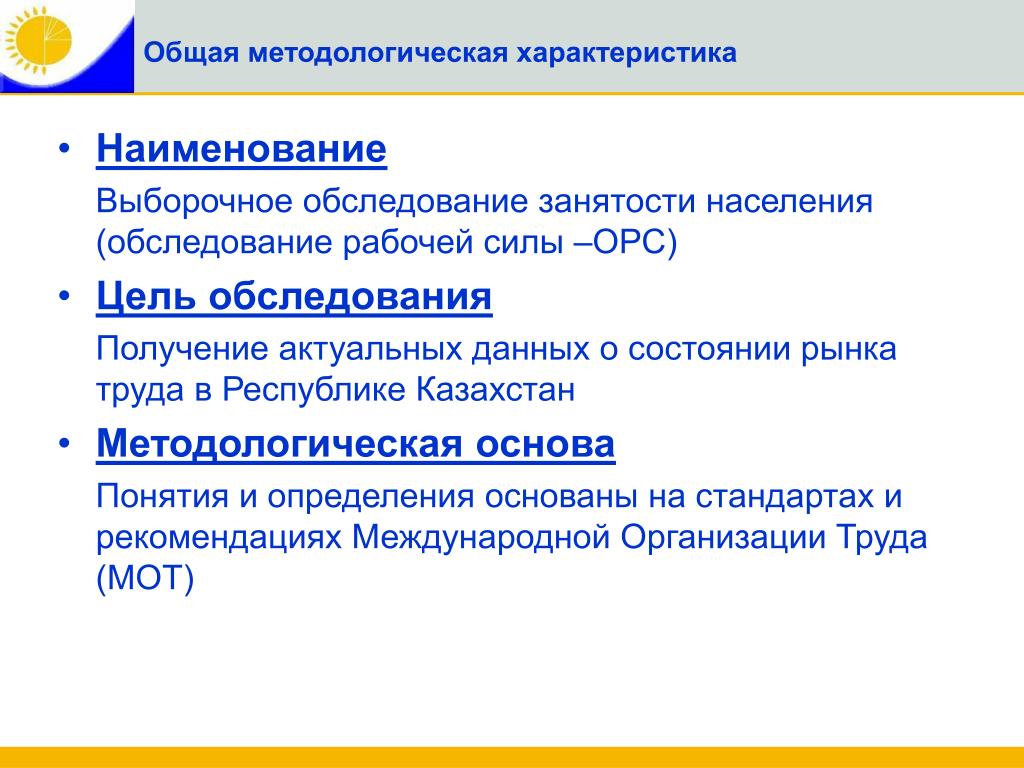 Общая методологическая характеристика

• Наименование

Выборочное обследование занятости населения (обследование рабочей силы –ОРС)

• Цель обследования

Получение актуальных данных о состоянии рынка труда в Республике Казахстан

• Методологическая основа

Понятия и определения основаны на стандартах и рекомендациях Международной Организации Труда (МОТ)